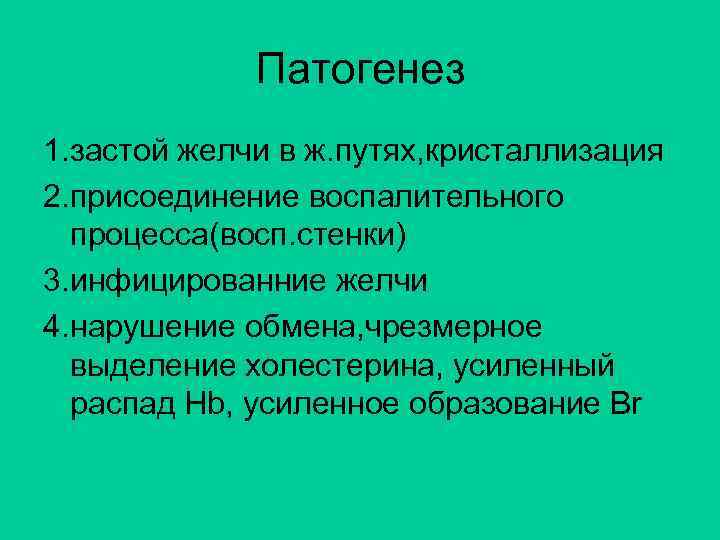 Патогенез

1.застой желчи в ж.путях,кристаллизация

2.присоединение воспалительного процесса(восп.стенки)

3.инфицированние желчи

4.нарушение обмена,чрезмерное выделение холестерина, усиленный распад Hb, усиленное образование Br